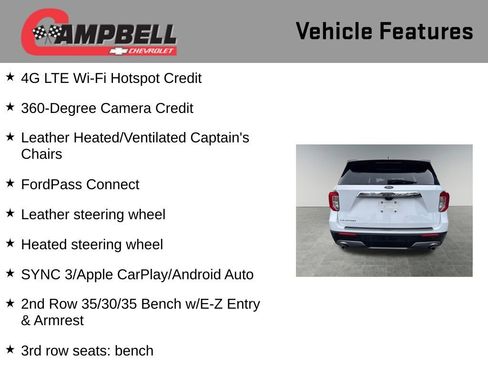 CAMPBELL
CHEVROLET

Vehicle Features

★ 4G LTE Wi-Fi Hotspot Credit

★ 360-Degree Camera Credit

★ Leather Heated/Ventilated Captain's Chairs

★ FordPass Connect

★ Leather steering wheel

★ Heated steering wheel

★ SYNC 3/Apple CarPlay/Android Auto

★ 2nd Row 35/30/35 Bench w/E-Z Entry & Armrest

★ 3rd row seats: bench